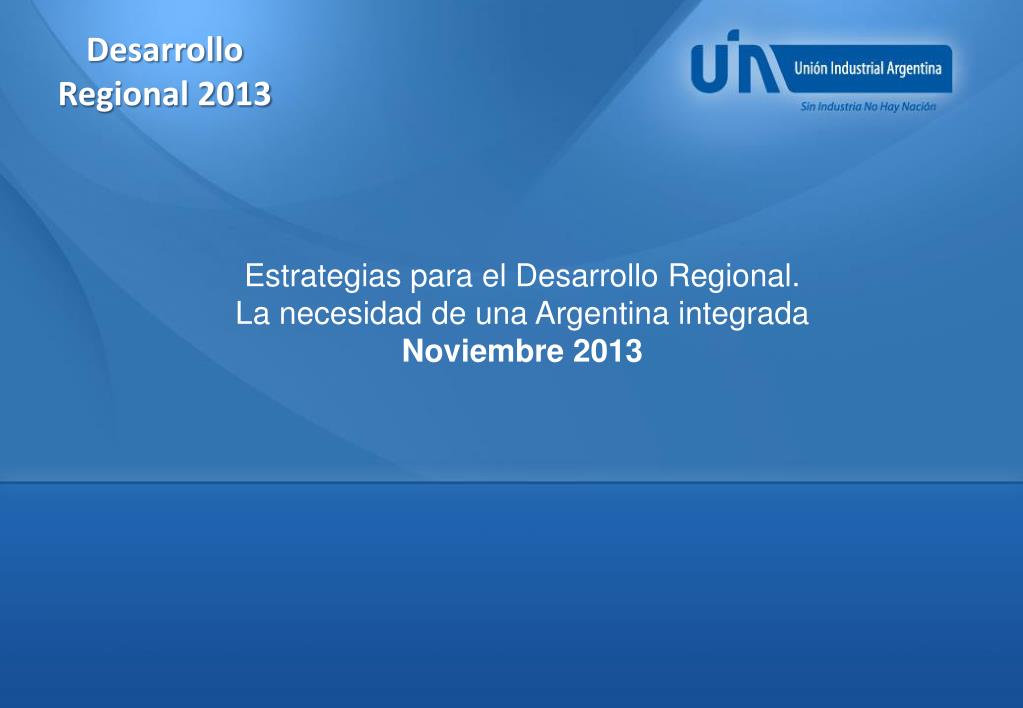 Desarrollo Regional 2013

UIA Unión Industrial Argentina
Sin Industria No Hay Nación

Estrategias para el Desarrollo Regional.
La necesidad de una Argentina integrada
Noviembre 2013